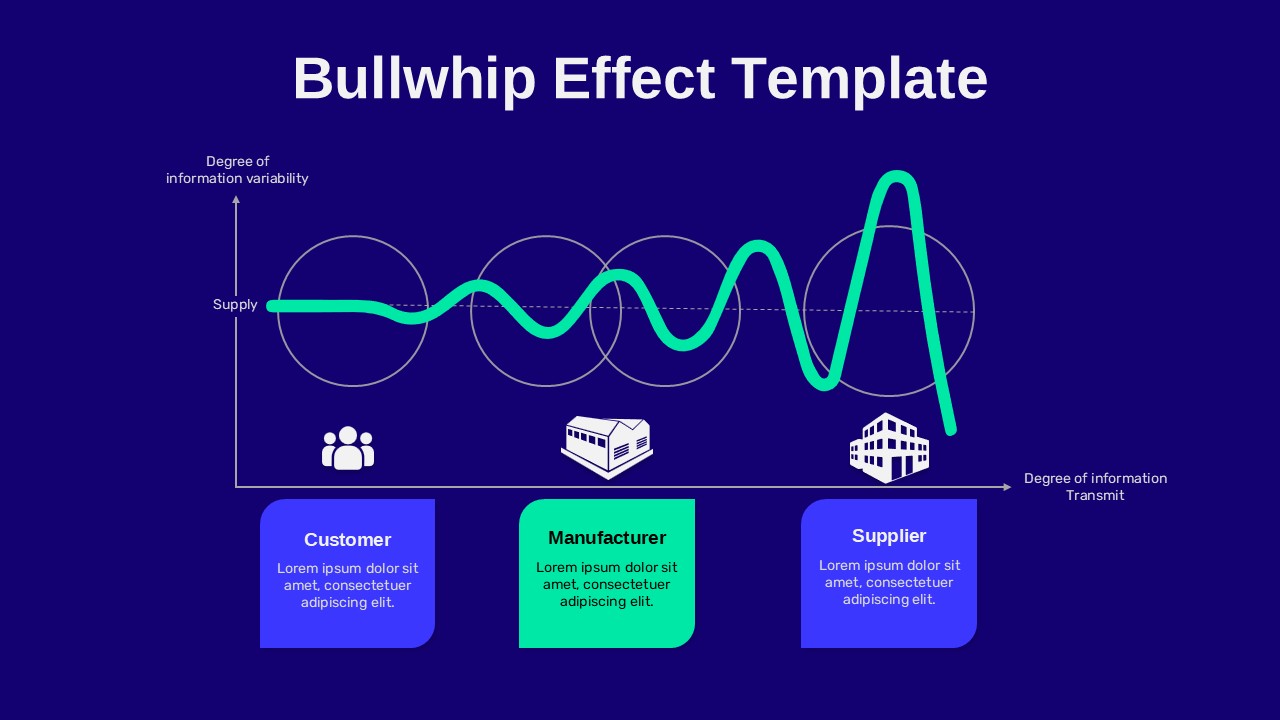 Bullwhip Effect Template

Degree of information variability

Supply

Degree of information Transmit

Customer
Lorem ipsum dolor sit amet, consectetuer adipiscing elit.

Manufacturer
Lorem ipsum dolor sit amet, consectetuer adipiscing elit.

Supplier
Lorem ipsum dolor sit amet, consectetuer adipiscing elit.